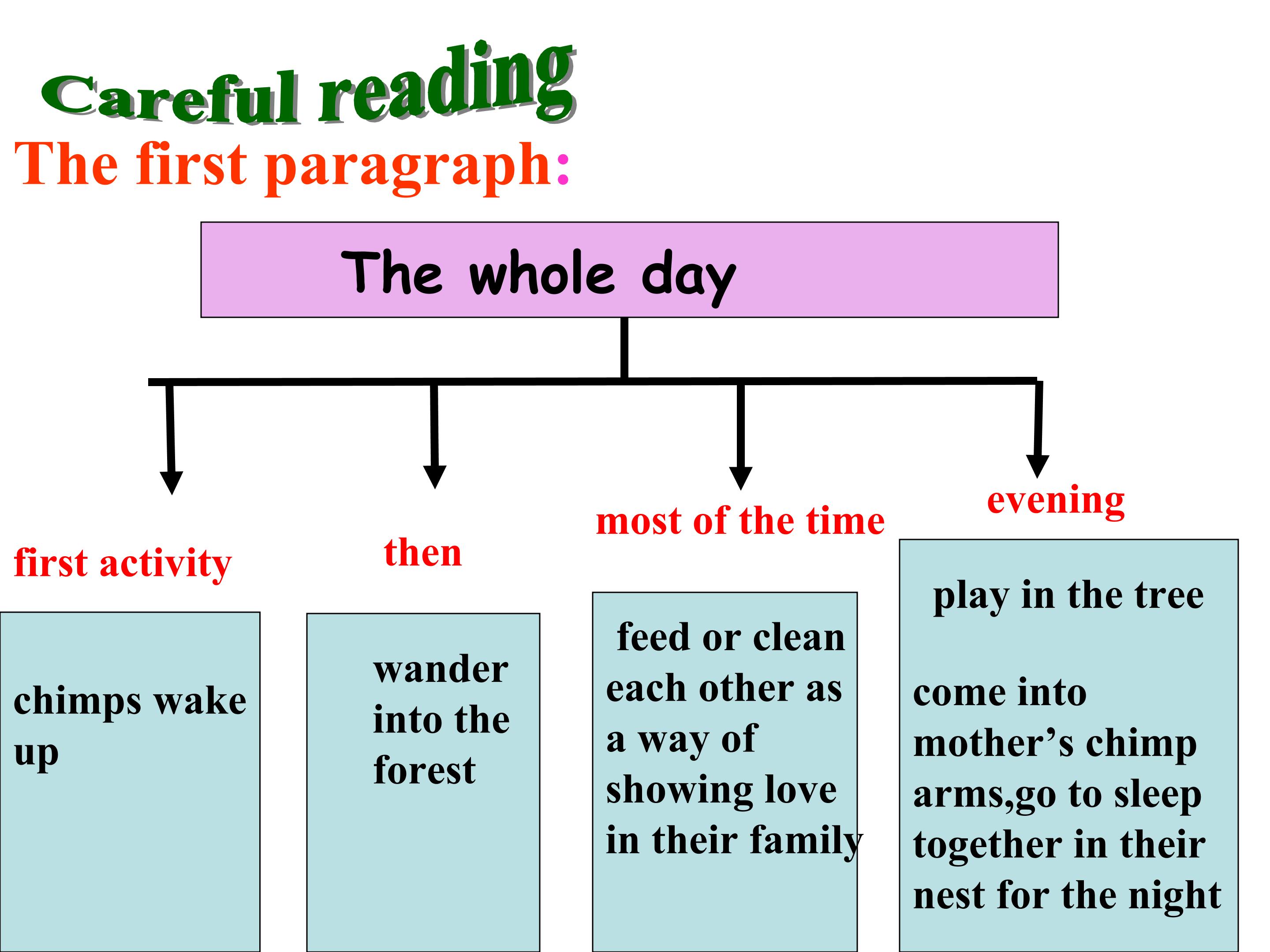 Careful reading

The first paragraph:

The whole day

first activity

chimps wake up

then

wander into the forest

most of the time

feed or clean each other as a way of showing love in their family

evening

play in the tree

come into mother’s chimp arms,go to sleep together in their nest for the night